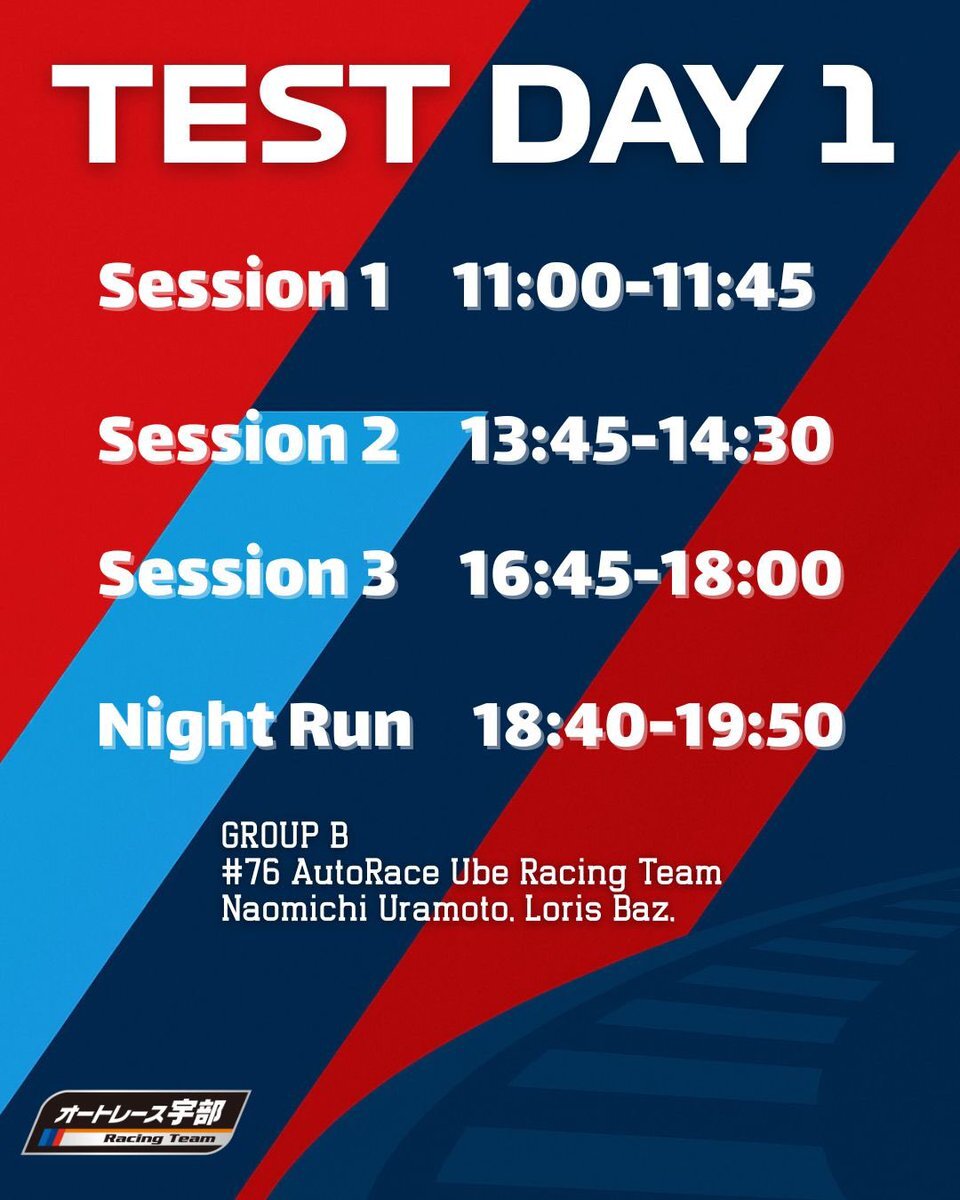 TEST DAY 1

Session 1 11:00-11:45

Session 2 13:45-14:30

Session 3 16:45-18:00

Night Run 18:40-19:50

GROUP B
#76 AutoRace Ube Racing Team
Naomichi Uramoto. Loris Baz.

オートレース宇部
Racing Team